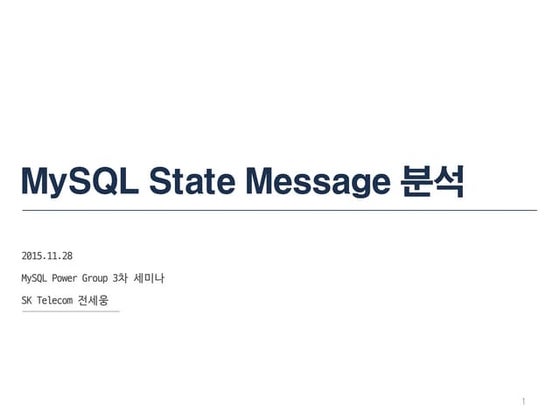 MySQL State Message 분석

2015.11.28

MySQL Power Group 3차 세미나

SK Telecom 전세웅

1